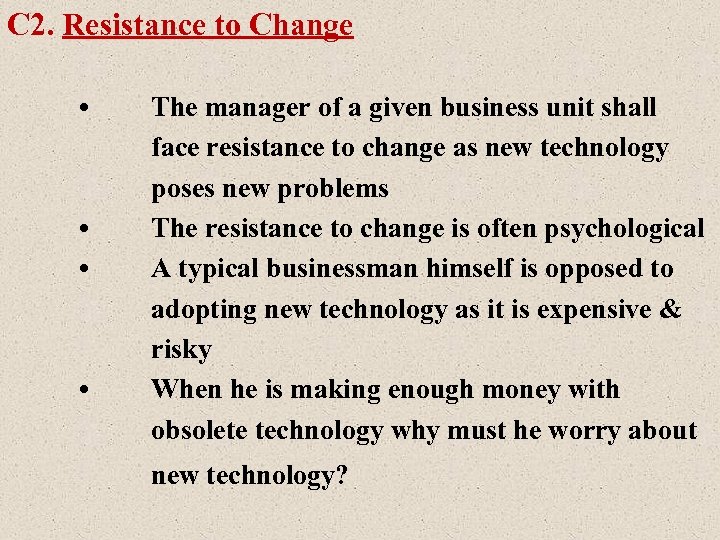 C2. Resistance to Change

• The manager of a given business unit shall face resistance to change as new technology poses new problems
• The resistance to change is often psychological
• A typical businessman himself is opposed to adopting new technology as it is expensive & risky
• When he is making enough money with obsolete technology why must he worry about new technology?